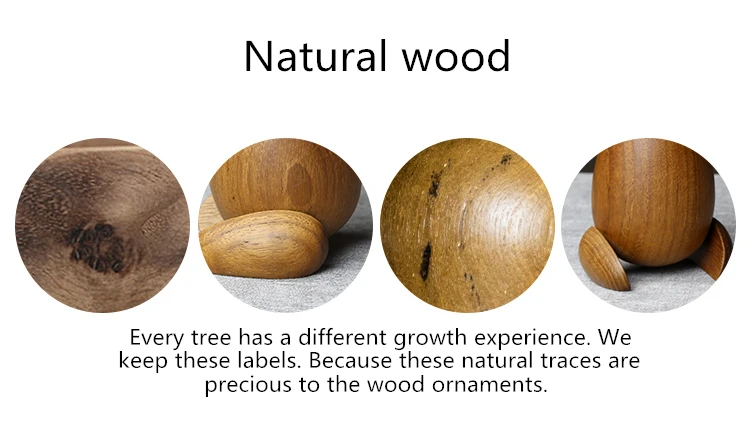 Natural wood

Every tree has a different growth experience. We keep these labels. Because these natural traces are precious to the wood ornaments.